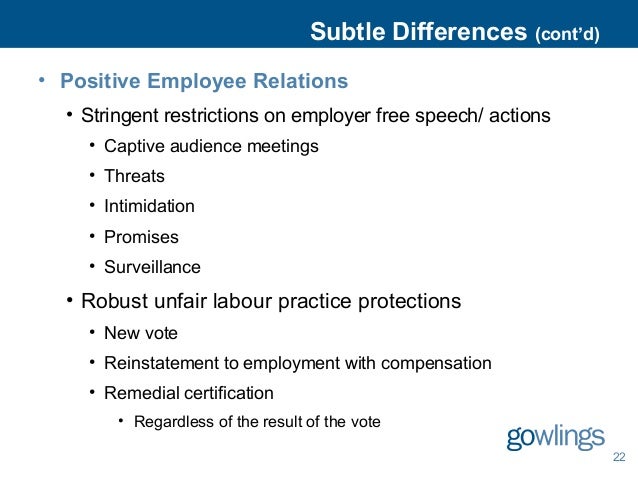 Subtle Differences (cont'd)

• Positive Employee Relations
• Stringent restrictions on employer free speech/ actions
• Captive audience meetings
• Threats
• Intimidation
• Promises
• Surveillance
• Robust unfair labour practice protections
• New vote
• Reinstatement to employment with compensation
• Remedial certification
• Regardless of the result of the vote

gowlings

22